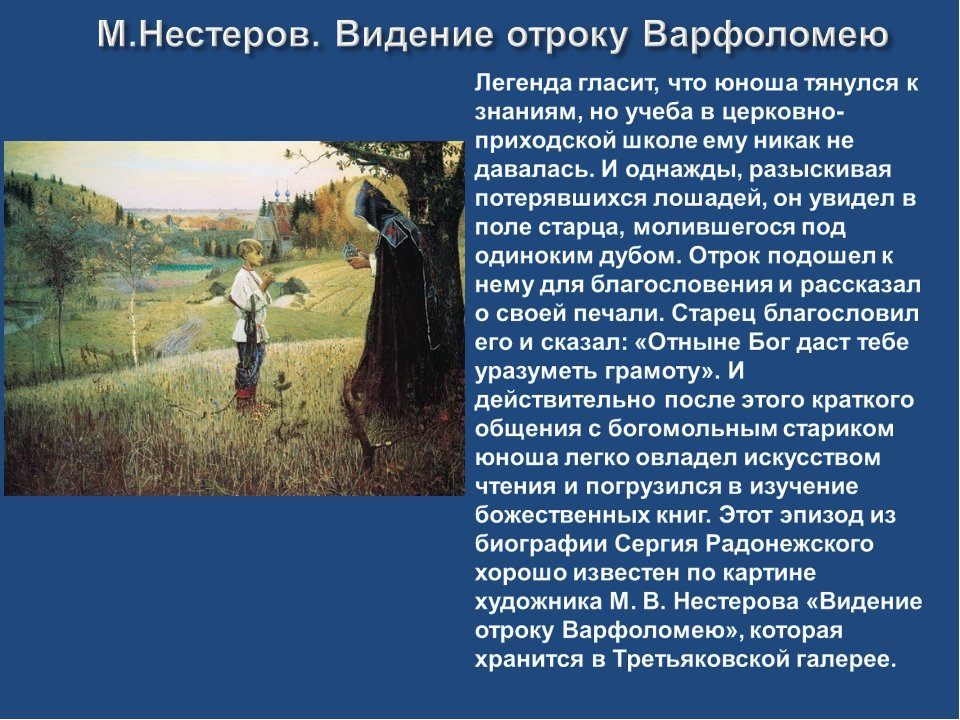 М.Нестеров. Видение отроку Варфоломею

Легенда гласит, что юноша тянулся к знаниям, но учеба в церковно-приходской школе ему никак не давалась. И однажды, разыскивая потерявшихся лошадей, он увидел в поле старца, молившегося под одиноким дубом. Отрок подошел к нему для благословения и рассказал о своей печали. Старец благословил его и сказал: «Отныне Бог даст тебе уразуметь грамоту». И действительно после этого краткого общения с богомольным стариком юноша легко овладел искусством чтения и погрузился в изучение божественных книг. Этот эпизод из биографии Сергия Радонежского хорошо известен по картине художника М. В. Нестерова «Видение отроку Варфоломею», которая хранится в Третьяковской галерее.